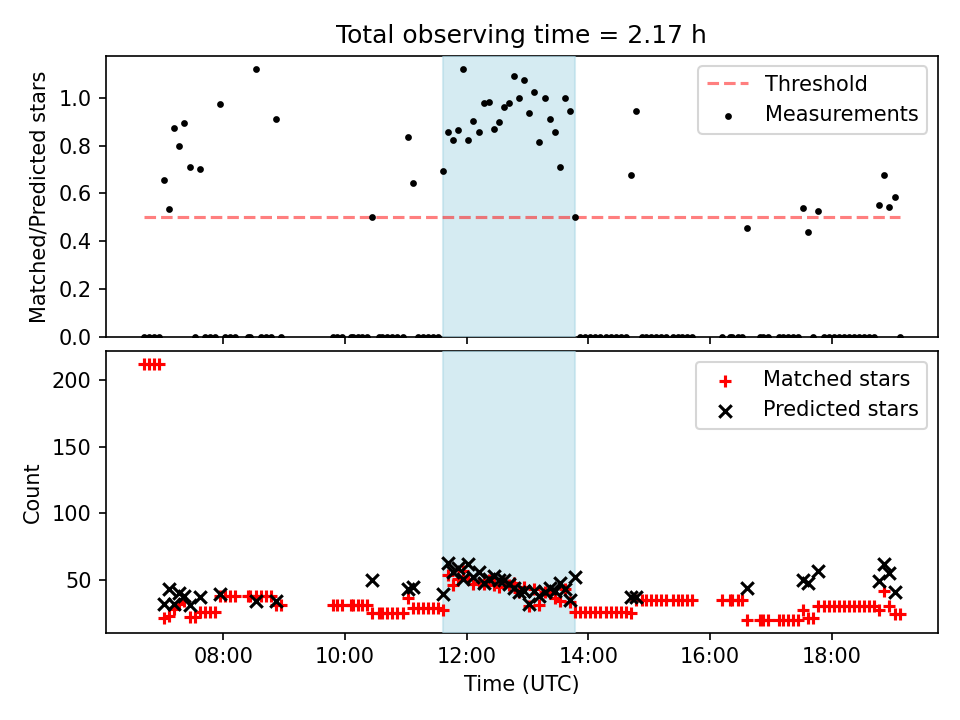 Total observing time = 2.17 h

Matched/Predicted stars

1.0
0.8
0.6
0.4
0.2
0.0

Threshold
Measurements

Count

200
150
100
50

Matched stars
Predicted stars

08:00
10:00
12:00
14:00
16:00
18:00

Time (UTC)